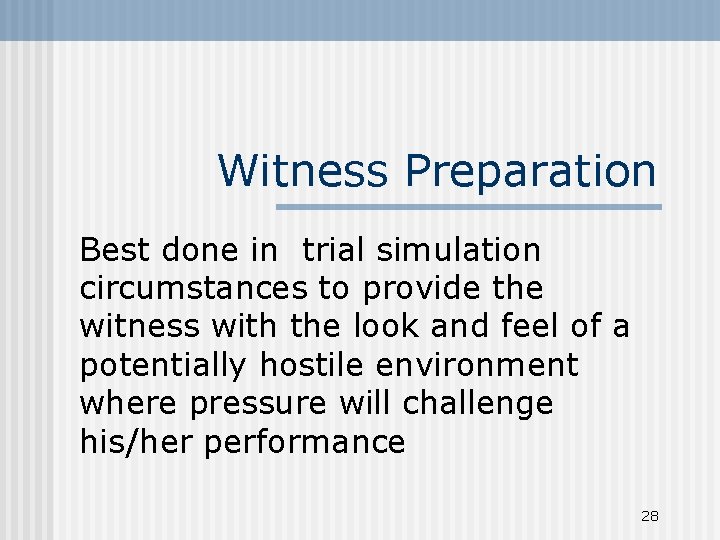 Witness Preparation

Best done in trial simulation circumstances to provide the witness with the look and feel of a potentially hostile environment where pressure will challenge his/her performance

28